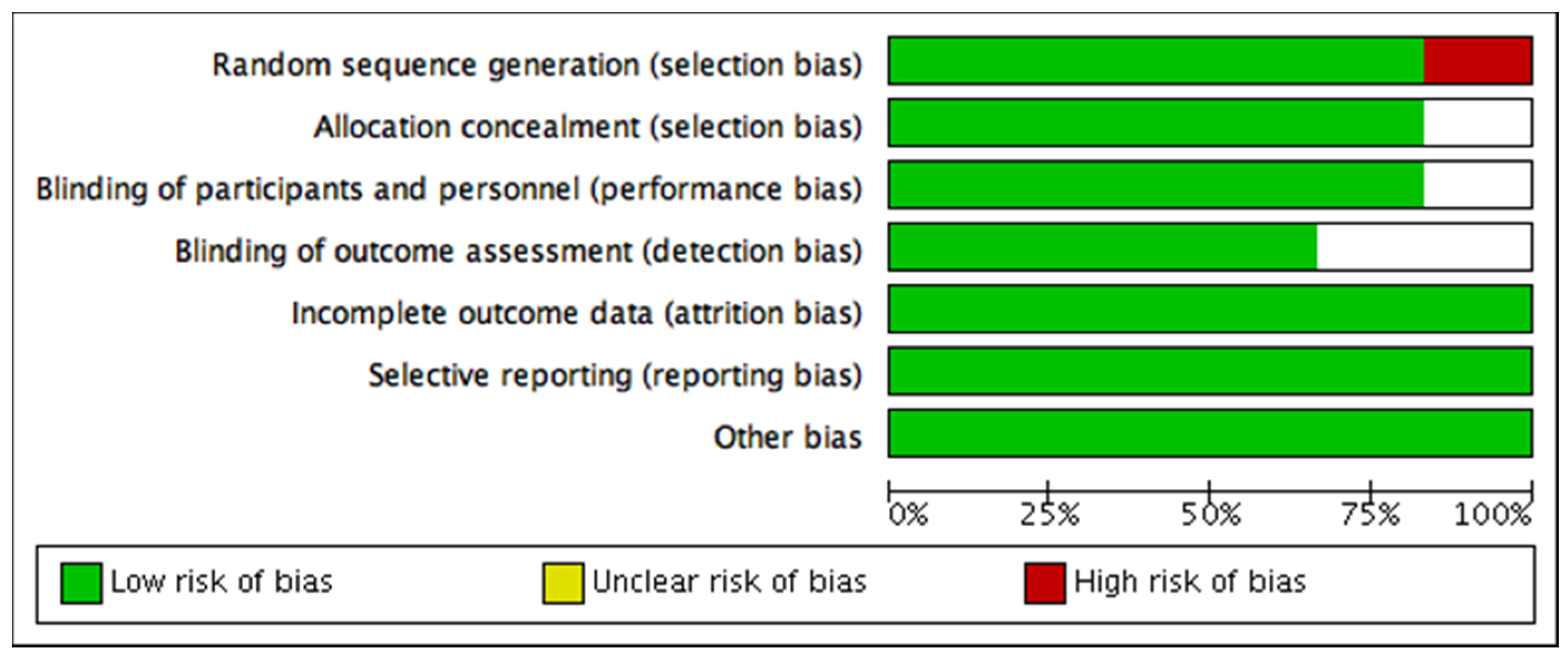 Random sequence generation (selection bias)
Allocation concealment (selection bias)
Blinding of participants and personnel (performance bias)
Blinding of outcome assessment (detection bias)
Incomplete outcome data (attrition bias)
Selective reporting (reporting bias)
Other bias

0% 25% 50% 75% 100%

Low risk of bias Unclear risk of bias High risk of bias